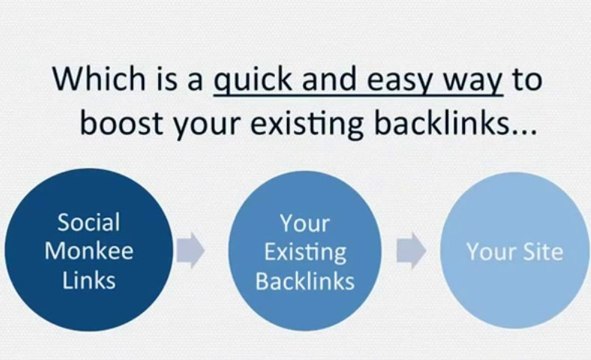 Which is a quick and easy way to boost your existing backlinks...

Social Monkee Links

Your Existing Backlinks

Your Site